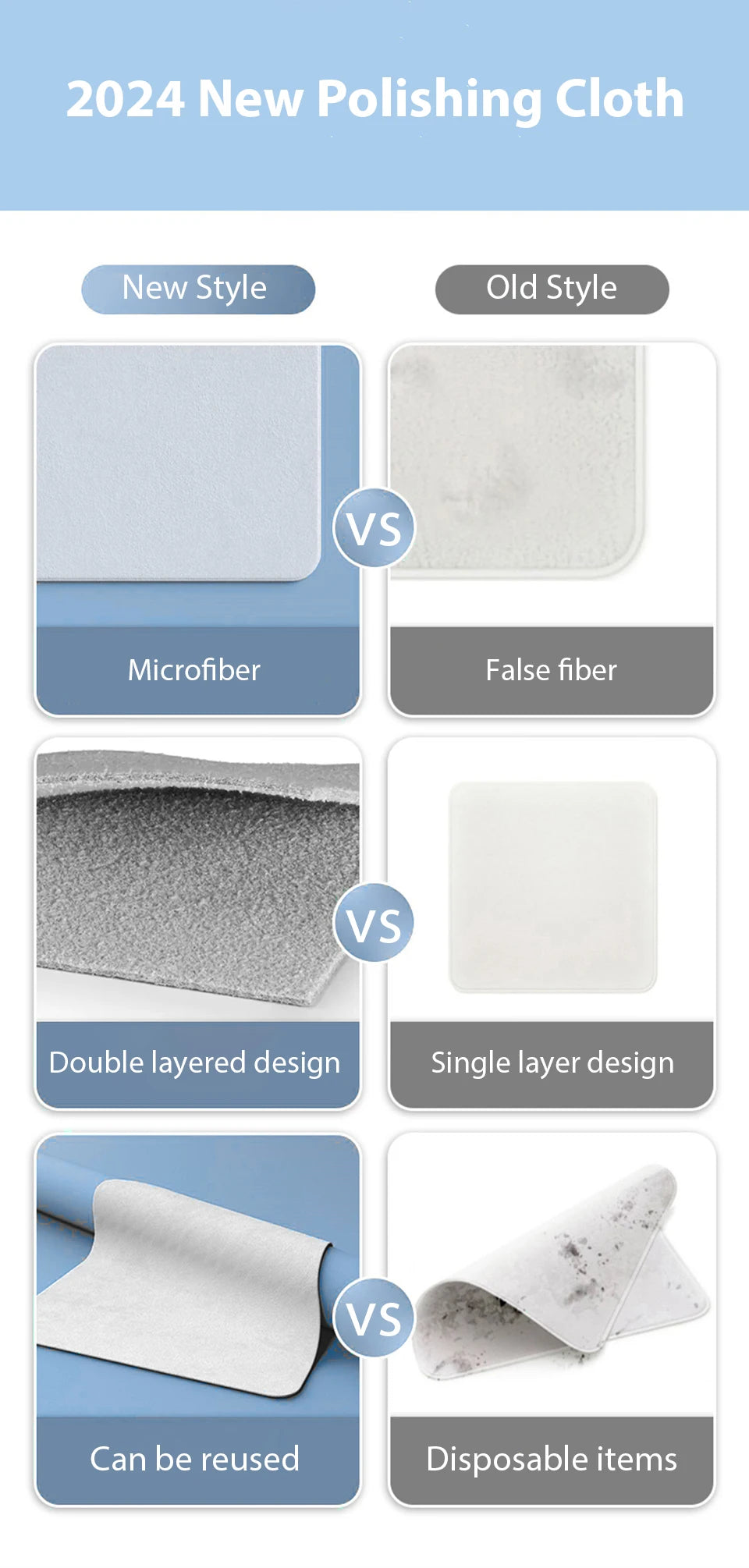 2024 New Polishing Cloth

New Style

Old Style

VS

Microfiber

False fiber

VS

Double layered design

Single layer design

VS

Can be reused

Disposable items